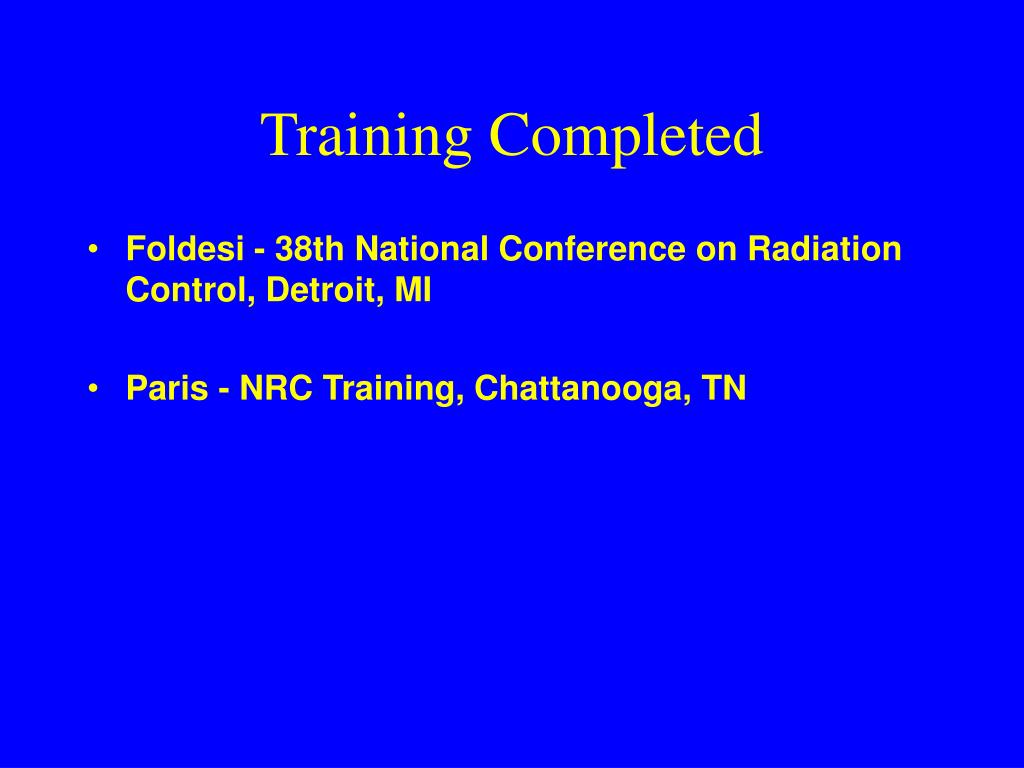 Training Completed

• Foldesi - 38th National Conference on Radiation Control, Detroit, MI

• Paris - NRC Training, Chattanooga, TN